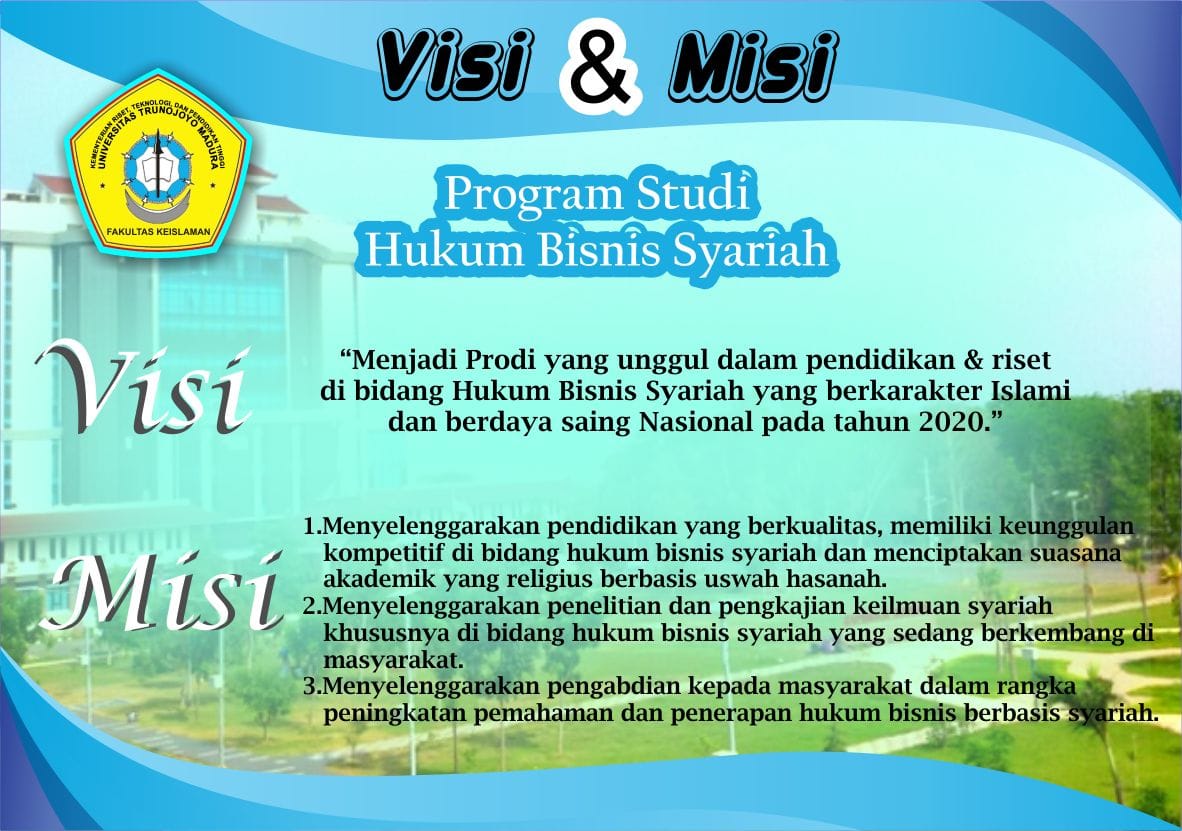 Visi & Misi

KEMENTERIAN RISET, TEKNOLOGI, DAN PENDIDIKAN TINGGI
UNIVERSITAS TRUNOJOYO MADURA
FAKULTAS KEISLAMAN

Program Studi
Hukum Bisnis Syariah

Visi

“Menjadi Prodi yang unggul dalam pendidikan & riset di bidang Hukum Bisnis Syariah yang berkarakter Islami dan berdaya saing Nasional pada tahun 2020.”

Misi

1.Menyelenggarakan pendidikan yang berkualitas, memiliki keunggulan kompetitif di bidang hukum bisnis syariah dan menciptakan suasana akademik yang religius berbasis uswah hasanah.
2.Menyelenggarakan penelitian dan pengkajian keilmuan syariah khususnya di bidang hukum bisnis syariah yang sedang berkembang di masyarakat.
3.Menyelenggarakan pengabdian kepada masyarakat dalam rangka peningkatan pemahaman dan penerapan hukum bisnis berbasis syariah.